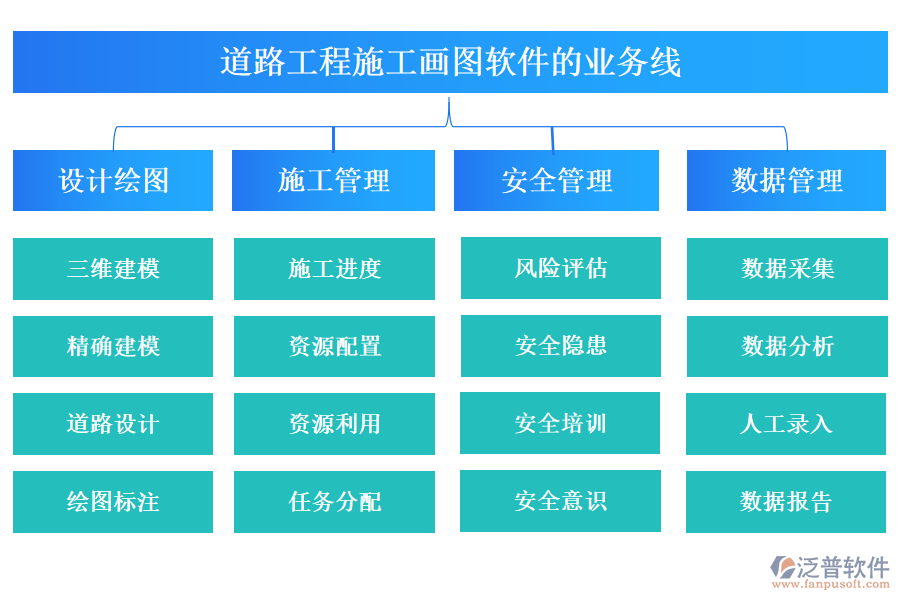 道路工程施工画图软件的业务线

设计绘图

三维建模

精确建模

道路设计

绘图标注

施工管理

施工进度

资源配置

资源利用

任务分配

安全管理

风险评估

安全隐患

安全培训

安全意识

数据管理

数据采集

数据分析

人工录入

数据报告

泛普软件
www.fanpusoft.com